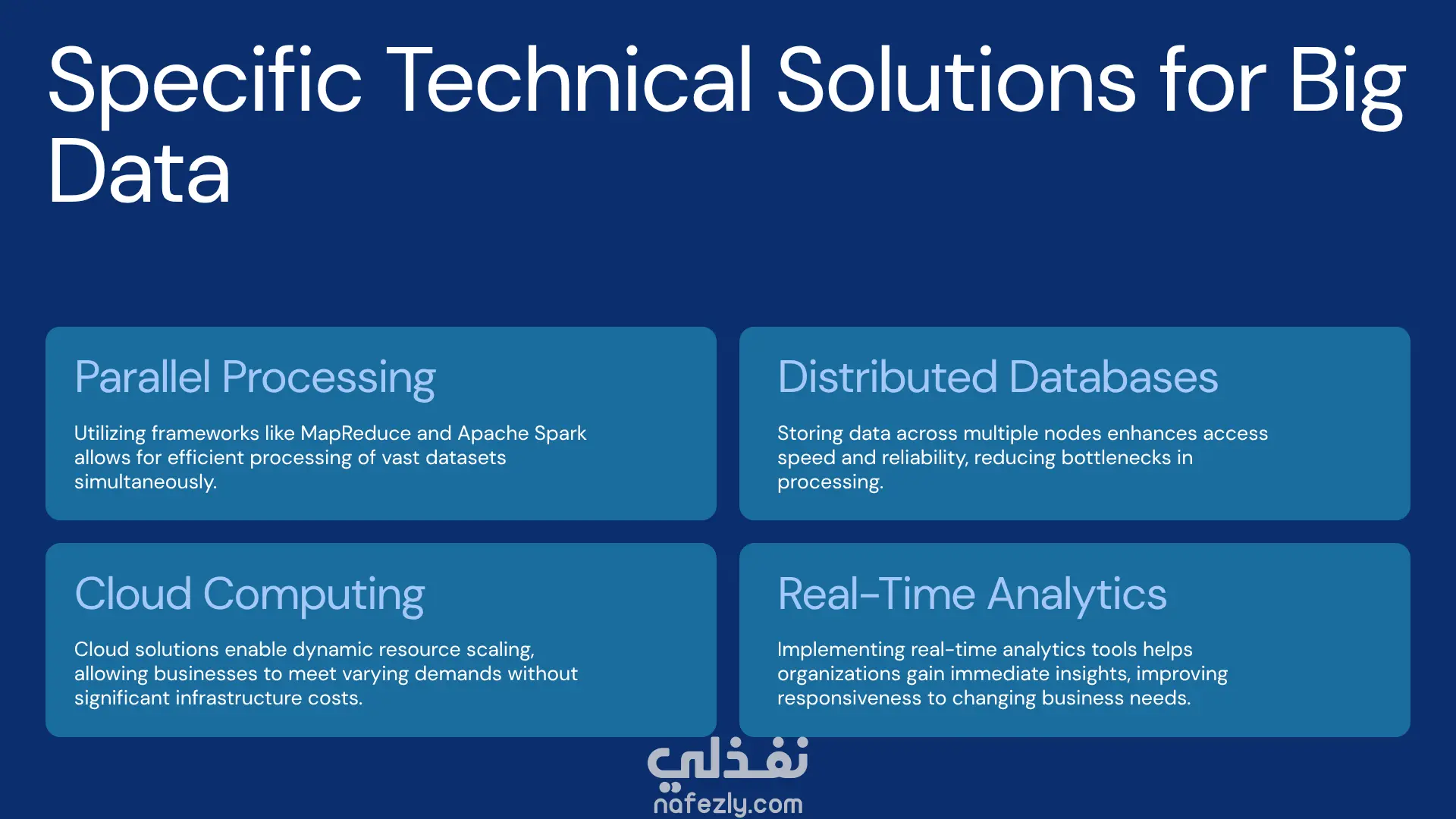 Specific Technical Solutions for Big Data

Parallel Processing

Utilizing frameworks like MapReduce and Apache Spark allows for efficient processing of vast datasets simultaneously.

Distributed Databases

Storing data across multiple nodes enhances access speed and reliability, reducing bottlenecks in processing.

Cloud Computing

Cloud solutions enable dynamic resource scaling, allowing businesses to meet varying demands without significant infrastructure costs.

Real-Time Analytics

Implementing real-time analytics tools helps organizations gain immediate insights, improving responsiveness to changing business needs.

نفذلي
nafezly.com